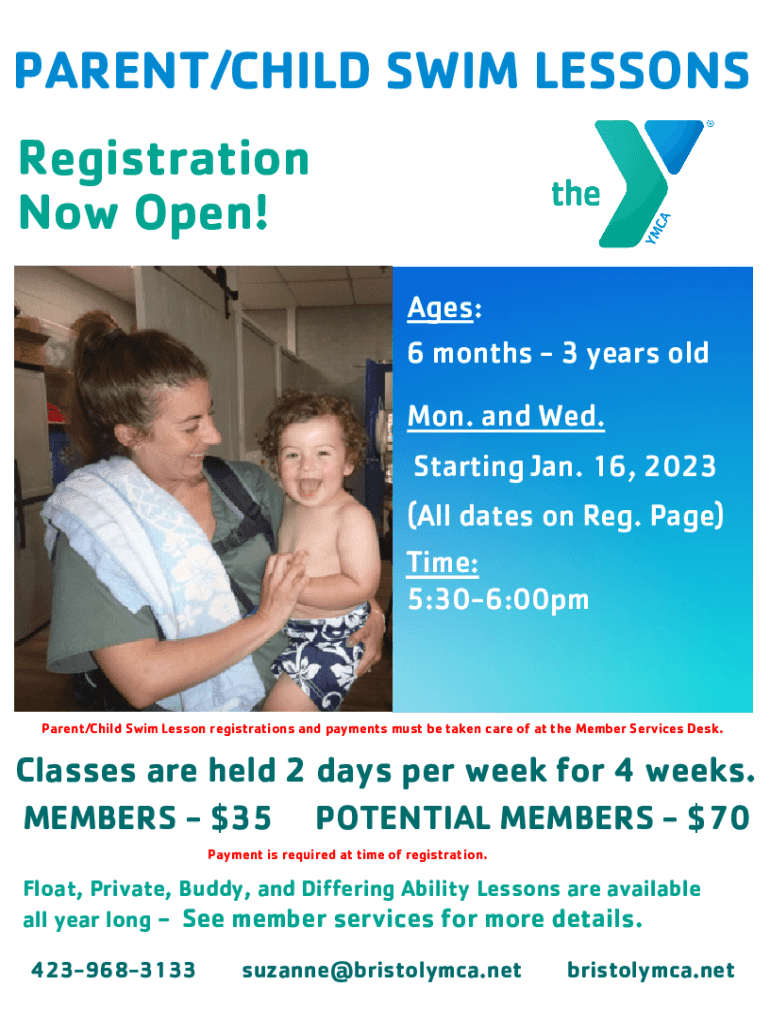 PARENT/CHILD SWIM LESSONS

Registration Now Open!

the YMCA

Ages:
6 months - 3 years old

Mon. and Wed.
Starting Jan. 16, 2023
(All dates on Reg. Page)

Time:
5:30-6:00pm

Parent/Child Swim Lesson registrations and payments must be taken care of at the Member Services Desk.

Classes are held 2 days per week for 4 weeks.

MEMBERS - $35 POTENTIAL MEMBERS - $70

Payment is required at time of registration.

Float, Private, Buddy, and Differing Ability Lessons are available all year long - See member services for more details.

423-968-3133 suzanne@bristolymca.net bristolymca.net